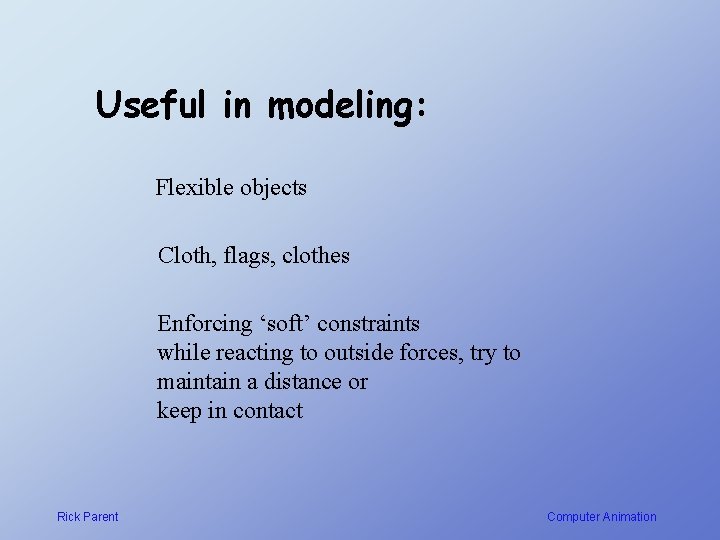 Useful in modeling:

Flexible objects

Cloth, flags, clothes

Enforcing ‘soft’ constraints
while reacting to outside forces, try to maintain a distance or
keep in contact

Rick Parent

Computer Animation